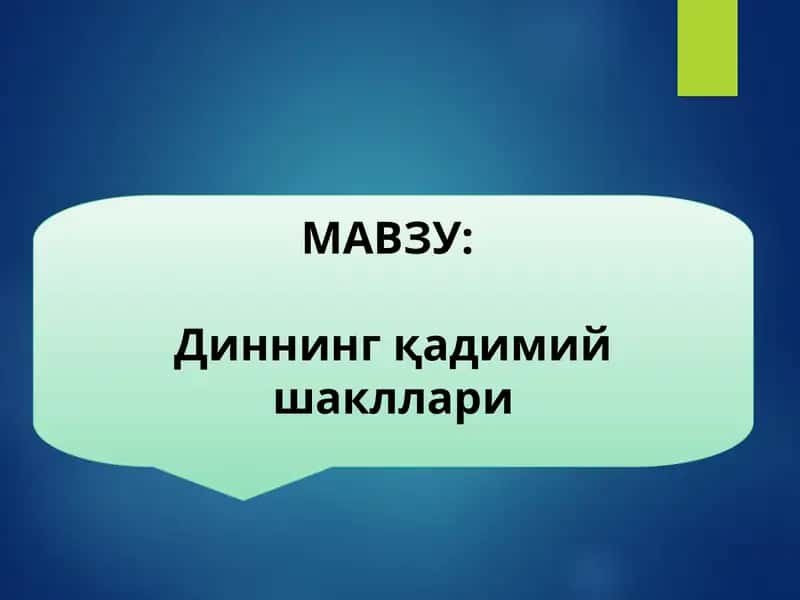 МАВЗУ:

Диннинг қадимий шакллари